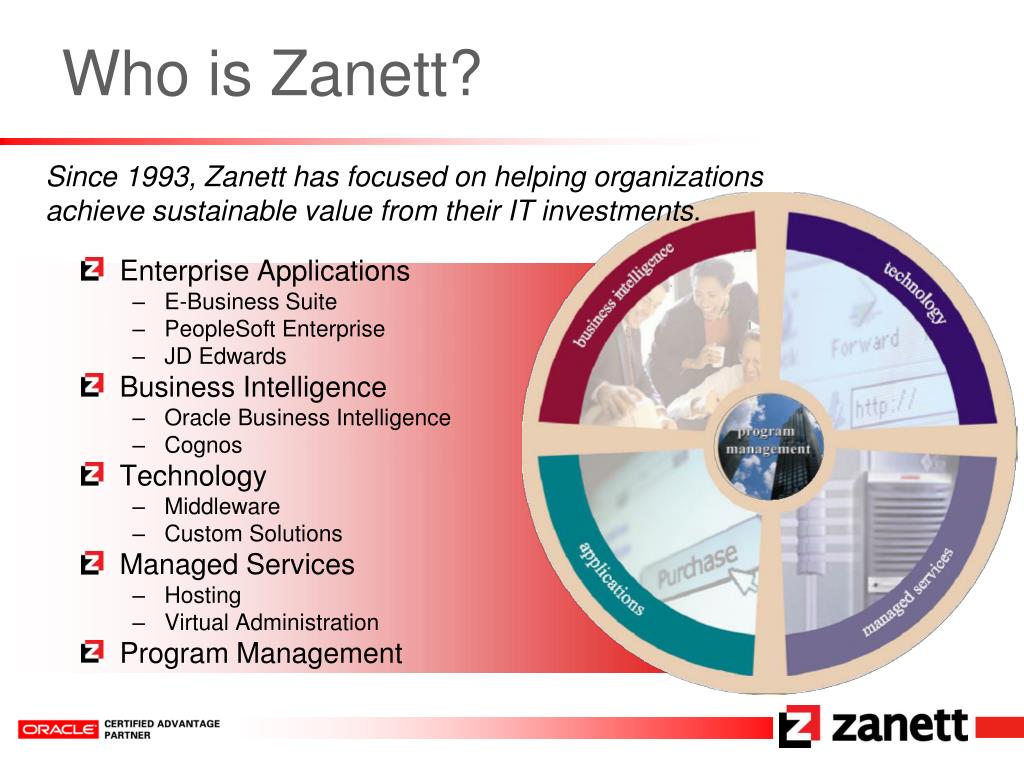 Who is Zanett?

Since 1993, Zanett has focused on helping organizations achieve sustainable value from their IT investments.

Enterprise Applications
– E-Business Suite
– PeopleSoft Enterprise
– JD Edwards

Business Intelligence
– Oracle Business Intelligence
– Cognos

Technology
– Middleware
– Custom Solutions

Managed Services
– Hosting
– Virtual Administration

Program Management

business intelligence
technology
Forward
http://
program management
applications
Purchase
managed services

ORACLE CERTIFIED ADVANTAGE PARTNER

zanett